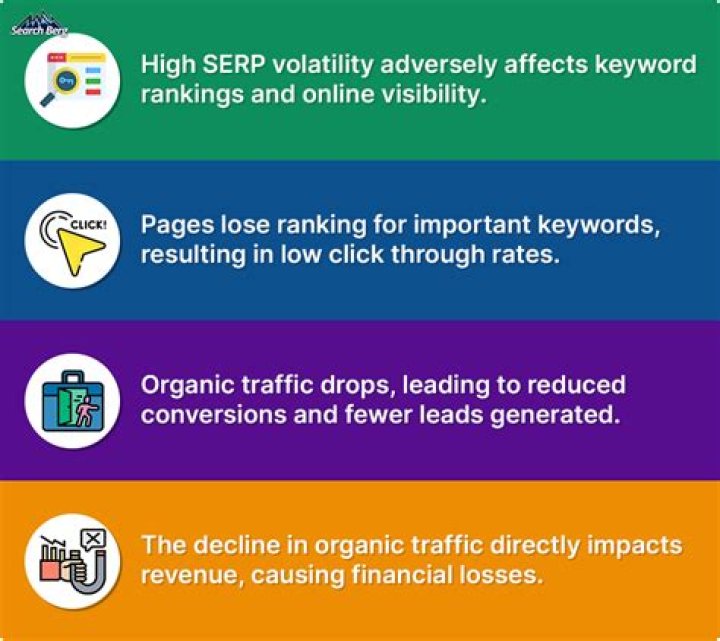 Search Berg

High SERP volatility adversely affects keyword rankings and online visibility.

CLICK!

Pages lose ranking for important keywords, resulting in low click through rates.

Organic traffic drops, leading to reduced conversions and fewer leads generated.

The decline in organic traffic directly impacts revenue, causing financial losses.